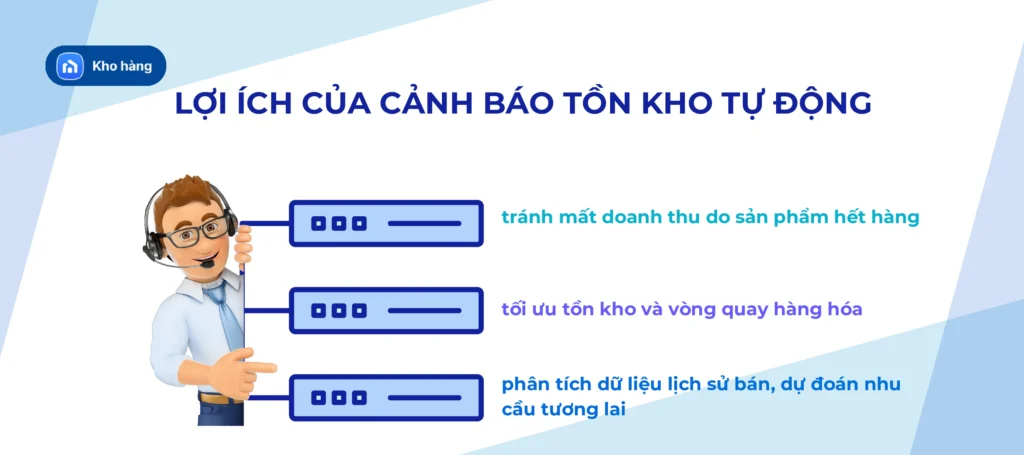 Kho hàng

LỢI ÍCH CỦA CẢNH BÁO TỒN KHO TỰ ĐỘNG

tránh mất doanh thu do sản phẩm hết hàng

tối ưu tồn kho và vòng quay hàng hóa

phân tích dữ liệu lịch sử bán, dự đoán nhu cầu tương lai